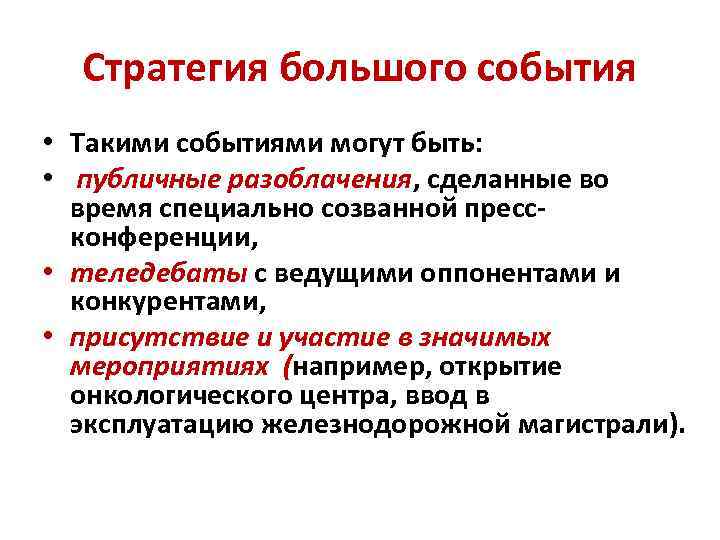 Стратегия большого события

• Такими событиями могут быть:
• публичные разоблачения, сделанные во время специально созванной пресс-конференции,
• теледебаты с ведущими оппонентами и конкурентами,
• присутствие и участие в значимых мероприятиях (например, открытие онкологического центра, ввод в эксплуатацию железнодорожной магистрали).